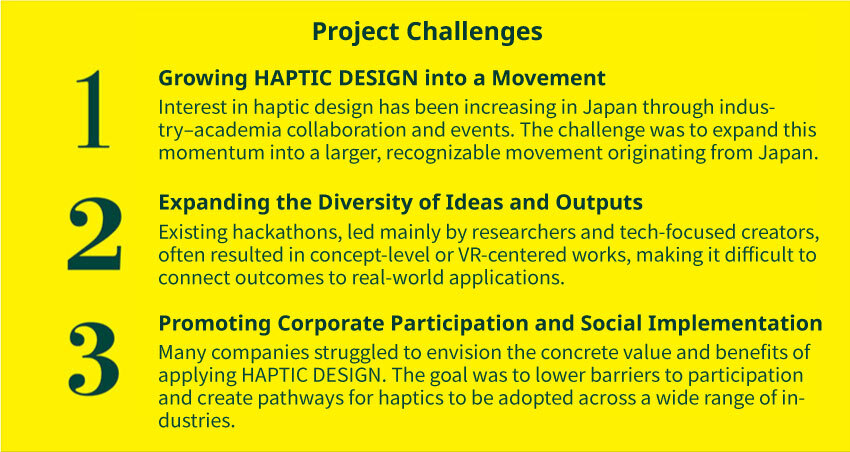 Project Challenges

1

Growing HAPTIC DESIGN into a Movement

Interest in haptic design has been increasing in Japan through industry–academia collaboration and events. The challenge was to expand this momentum into a larger, recognizable movement originating from Japan.

2

Expanding the Diversity of Ideas and Outputs

Existing hackathons, led mainly by researchers and tech-focused creators, often resulted in concept-level or VR-centered works, making it difficult to connect outcomes to real-world applications.

3

Promoting Corporate Participation and Social Implementation

Many companies struggled to envision the concrete value and benefits of applying HAPTIC DESIGN. The goal was to lower barriers to participation and create pathways for haptics to be adopted across a wide range of industries.